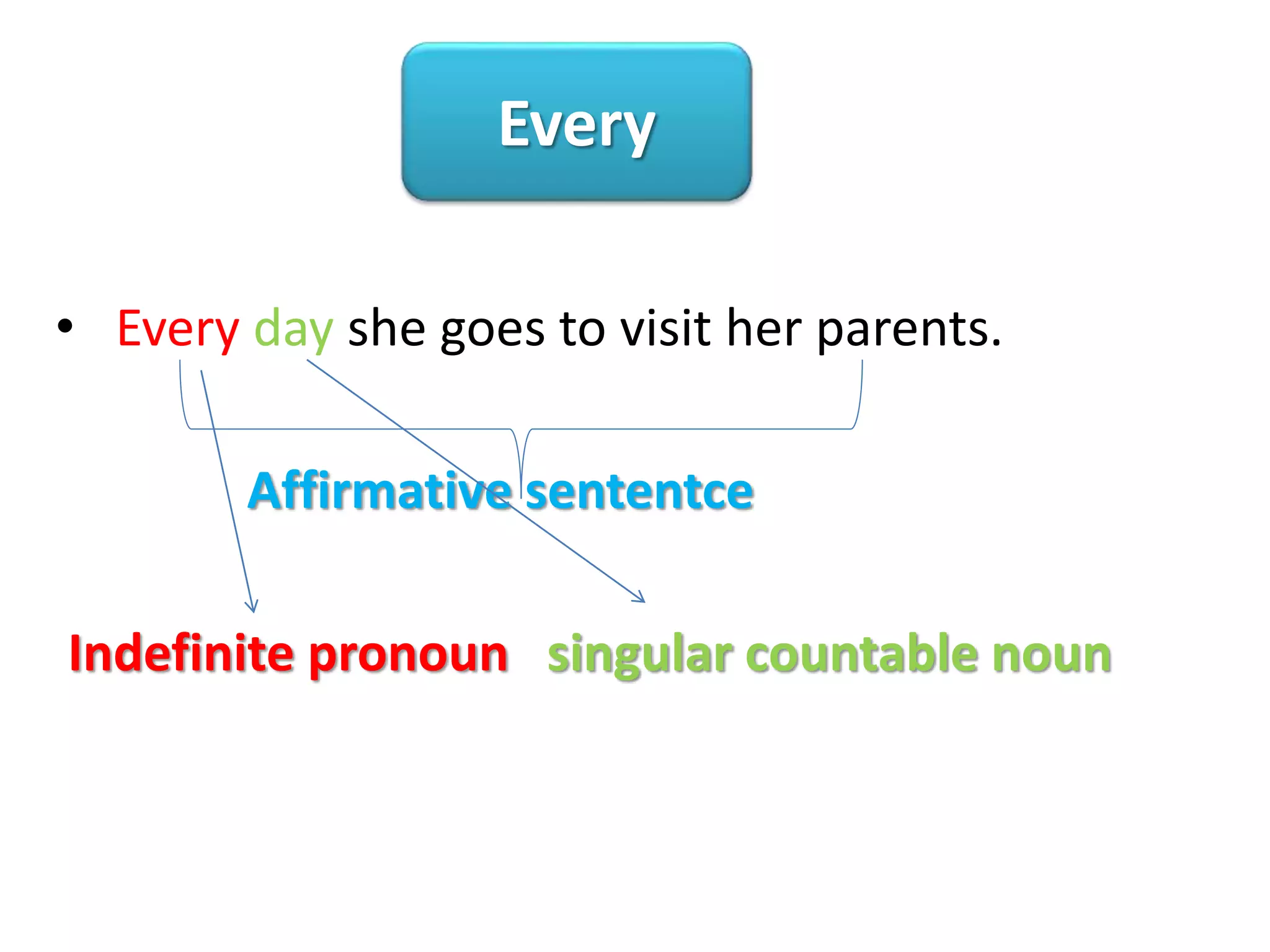 Every

• Every day she goes to visit her parents.

Affirmative sententce

Indefinite pronoun

singular countable noun